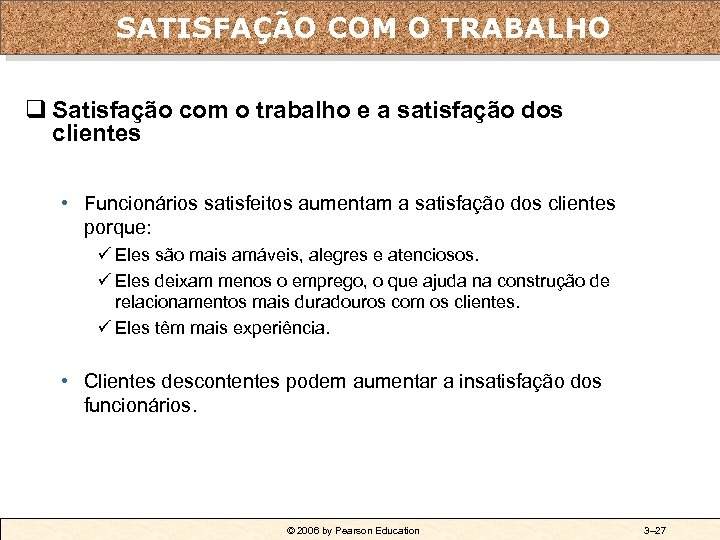 SATISFAÇÃO COM O TRABALHO

❑ Satisfação com o trabalho e a satisfação dos clientes

• Funcionários satisfeitos aumentam a satisfação dos clientes porque:

✓ Eles são mais amáveis, alegres e atenciosos.

✓ Eles deixam menos o emprego, o que ajuda na construção de relacionamentos mais duradouros com os clientes.

✓ Eles têm mais experiência.

• Clientes descontentes podem aumentar a insatisfação dos funcionários.

© 2006 by Pearson Education

3–27